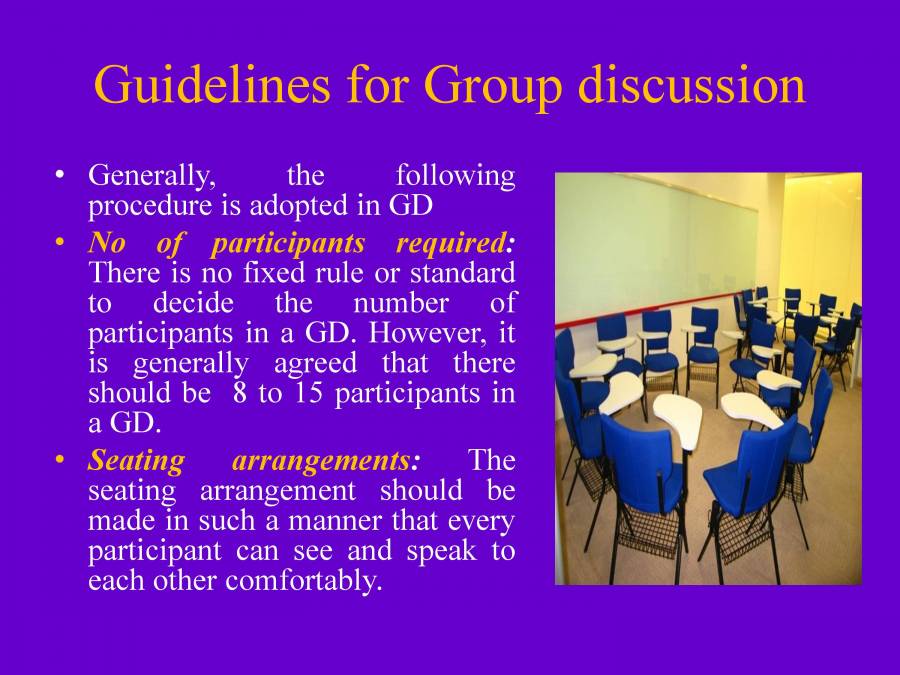 Guidelines for Group discussion

• Generally, the following procedure is adopted in GD

• No of participants required: There is no fixed rule or standard to decide the number of participants in a GD. However, it is generally agreed that there should be 8 to 15 participants in a GD.

• Seating arrangements: The seating arrangement should be made in such a manner that every participant can see and speak to each other comfortably.